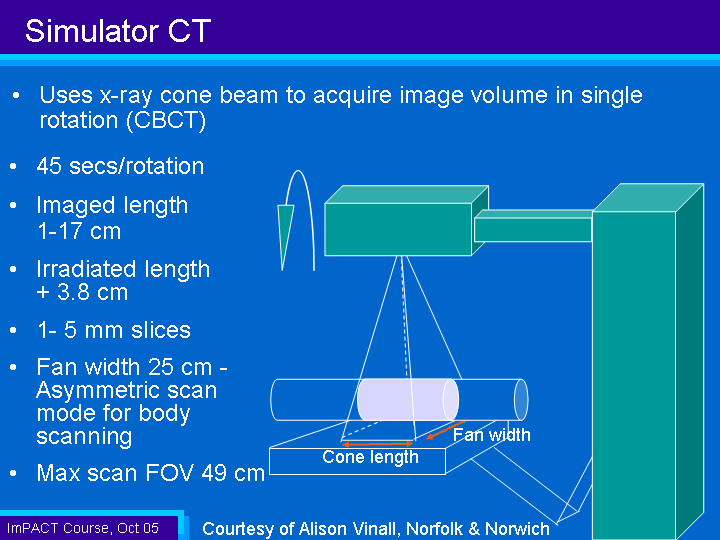 Simulator CT

• Uses x-ray cone beam to acquire image volume in single rotation (CBCT)

• 45 secs/rotation

• Imaged length 1-17 cm

• Irradiated length + 3.8 cm

• 1- 5 mm slices

• Fan width 25 cm - Asymmetric scan mode for body scanning

• Max scan FOV 49 cm

Fan width

Cone length

ImPACT Course, Oct 05

Courtesy of Alison Vinall, Norfolk & Norwich